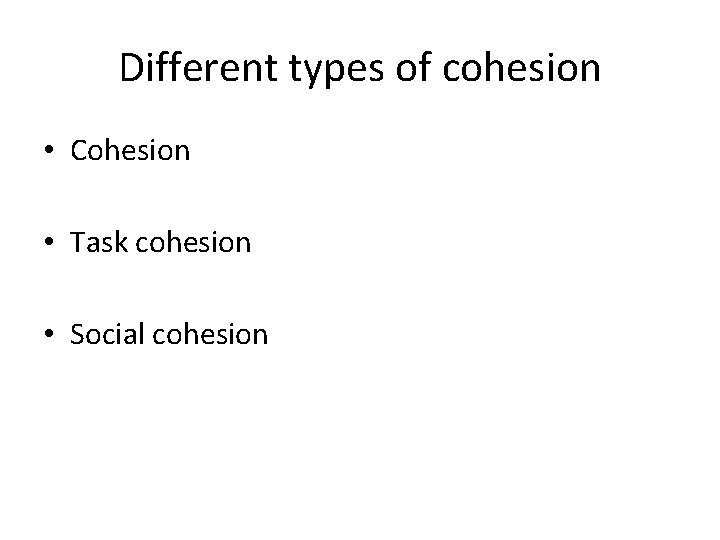 Different types of cohesion

• Cohesion

• Task cohesion

• Social cohesion